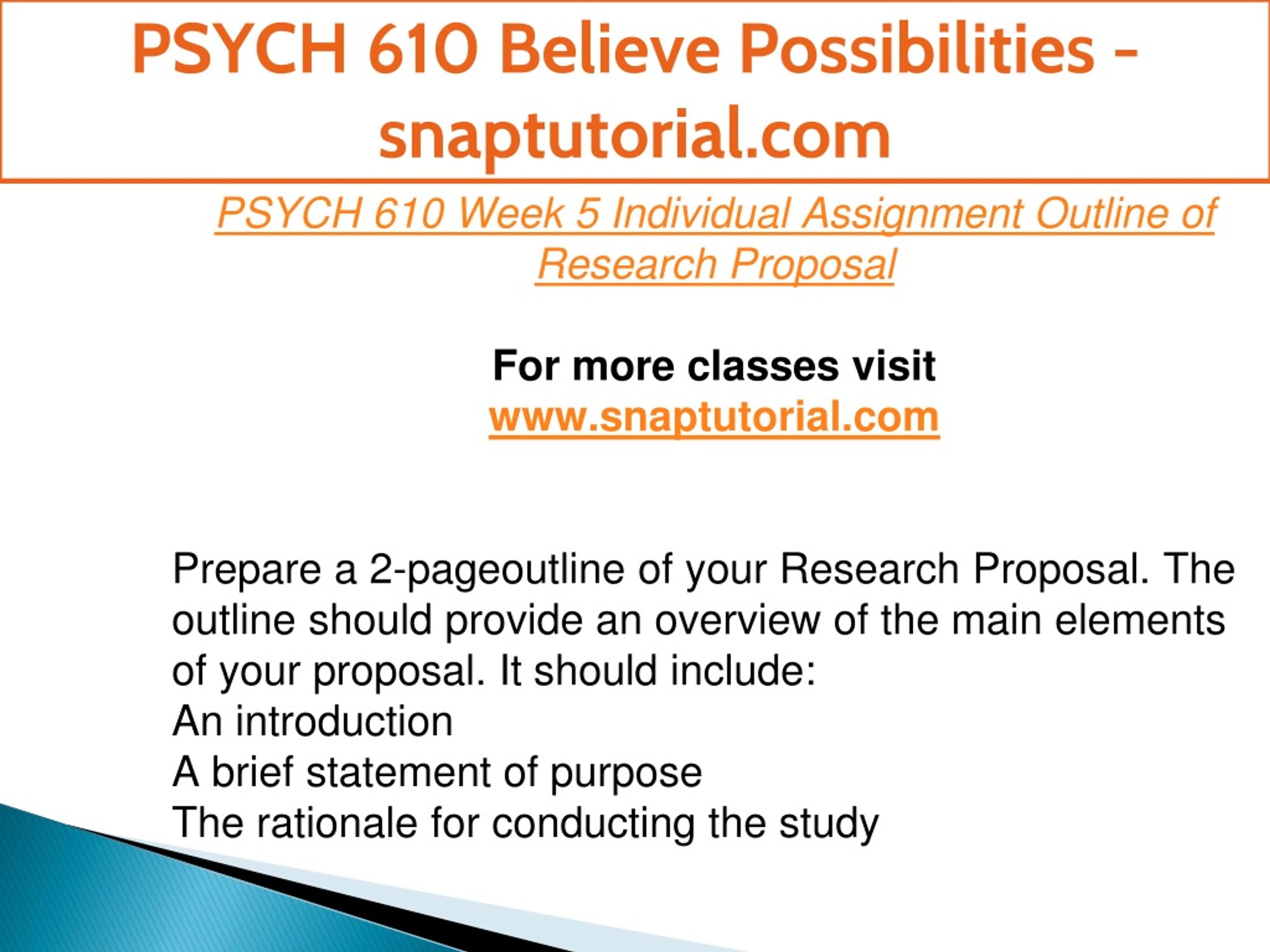 PSYCH 610 Believe Possibilities - snaptutorial.com

PSYCH 610 Week 5 Individual Assignment Outline of Research Proposal

For more classes visit
www.snaptutorial.com

Prepare a 2-pageoutline of your Research Proposal. The outline should provide an overview of the main elements of your proposal. It should include:
An introduction
A brief statement of purpose
The rationale for conducting the study